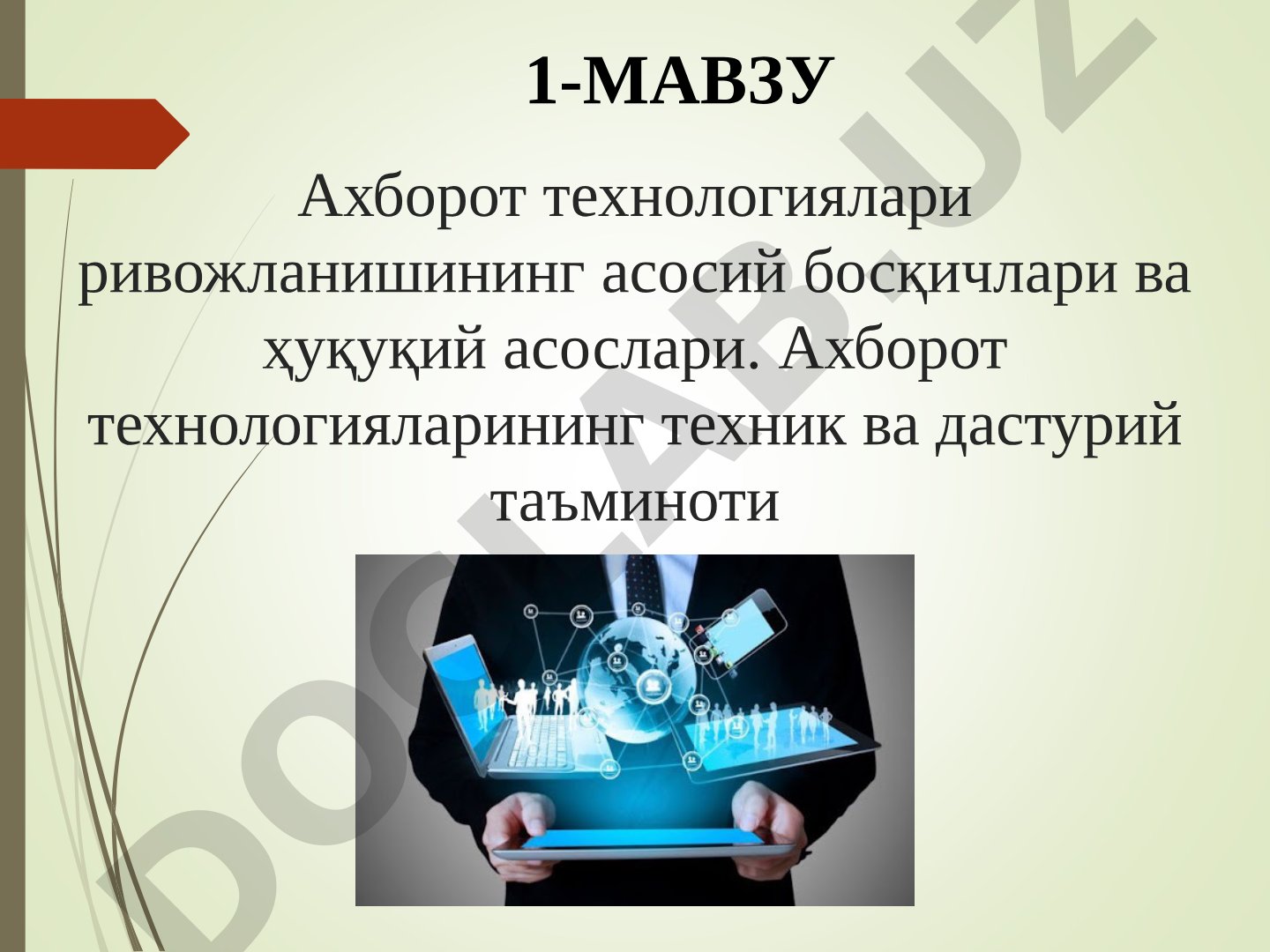 1-МАВЗУ

Ахборот технологиялари ривожланишининг асосий босқичлари ва ҳуқуқий асослари. Ахборот технологияларининг техник ва дастурий таъминоти

DOCLAB.UZ